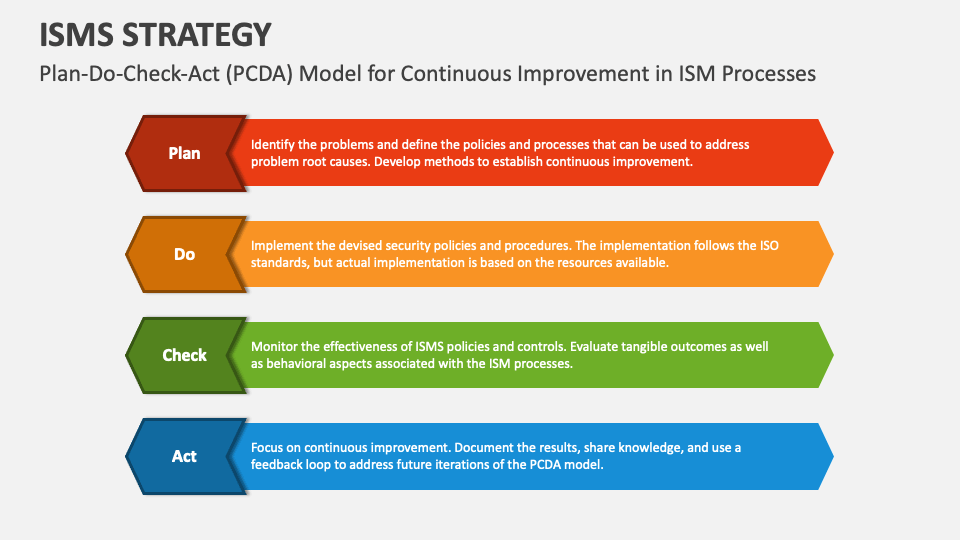 ISMS STRATEGY

Plan-Do-Check-Act (PCDA) Model for Continuous Improvement in ISM Processes

Plan

Identify the problems and define the policies and processes that can be used to address problem root causes. Develop methods to establish continuous improvement.

Do

Implement the devised security policies and procedures. The implementation follows the ISO standards, but actual implementation is based on the resources available.

Check

Monitor the effectiveness of ISMS policies and controls. Evaluate tangible outcomes as well as behavioral aspects associated with the ISM processes.

Act

Focus on continuous improvement. Document the results, share knowledge, and use a feedback loop to address future iterations of the PCDA model.